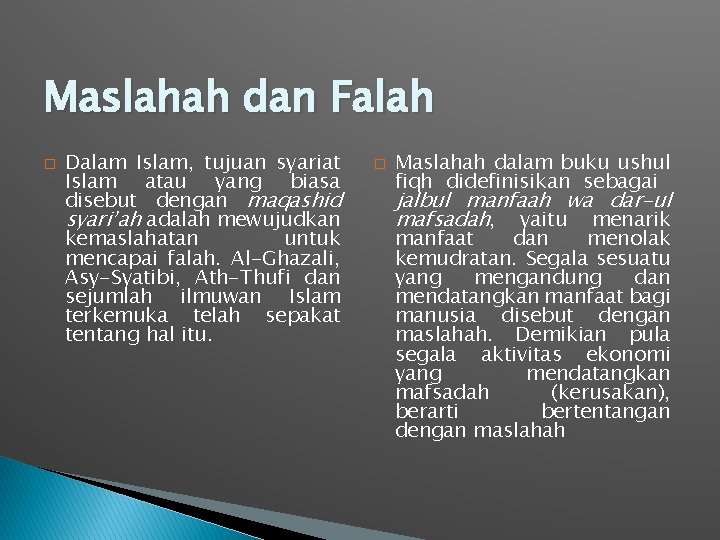 Maslahah dan Falah

Dalam Islam, tujuan syariat Islam atau yang biasa disebut dengan maqashid syari'ah adalah mewujudkan kemaslahatan untuk mencapai falah. Al-Ghazali, Asy-Syatibi, Ath-Thufi dan sejumlah ilmuwan Islam terkemuka telah sepakat tentang hal itu.

Maslahah dalam buku ushul fiqh didefinisikan sebagai jalbul manfaah wa dar-ul mafsadah, yaitu menarik manfaat dan menolak kemudratan. Segala sesuatu yang mengandung dan mendatangkan manfaat bagi manusia disebut dengan maslahah. Demikian pula segala aktivitas ekonomi yang mendatangkan mafsadah (kerusakan), berarti bertentangan dengan maslahah